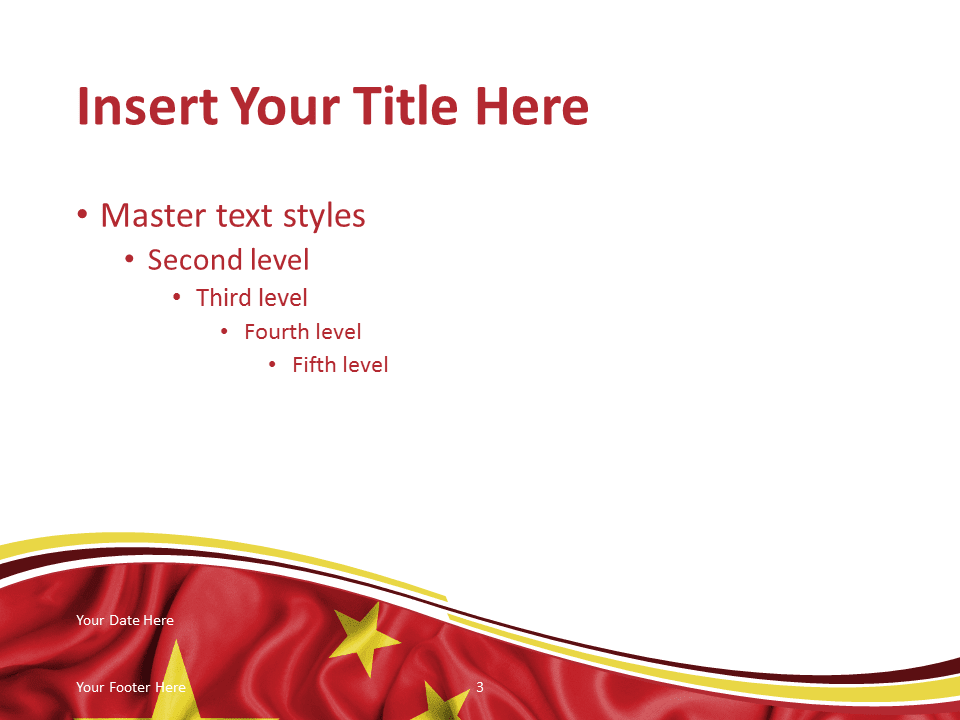 Insert Your Title Here

• Master text styles
• Second level
• Third level
• Fourth level
• Fifth level

Your Date Here

Your Footer Here

3